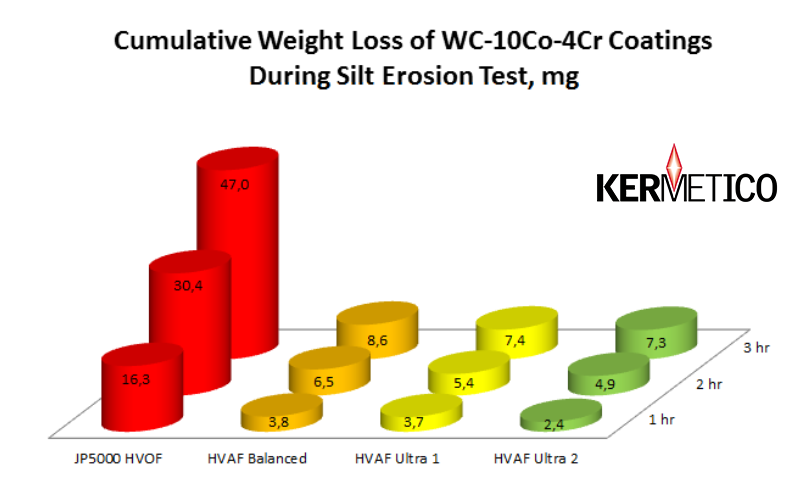 Cumulative Weight Loss of WC-10Co-4Cr Coatings During Silt Erosion Test, mg

KERMETICO

47,0
30,4
16,3
8,6
6,5
3,8
7,4
5,4
3,7
7,3
4,9
2,4

3 hr
2 hr
1 hr

JP5000 HVOF
HVAF Balanced
HVAF Ultra 1
HVAF Ultra 2